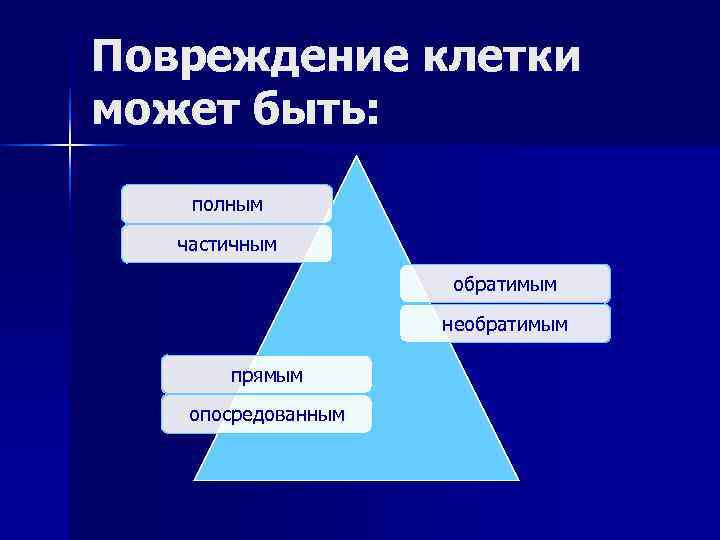 Повреждение клетки может быть:

полным

частичным

обратимым

необратимым

прямым

опосредованным